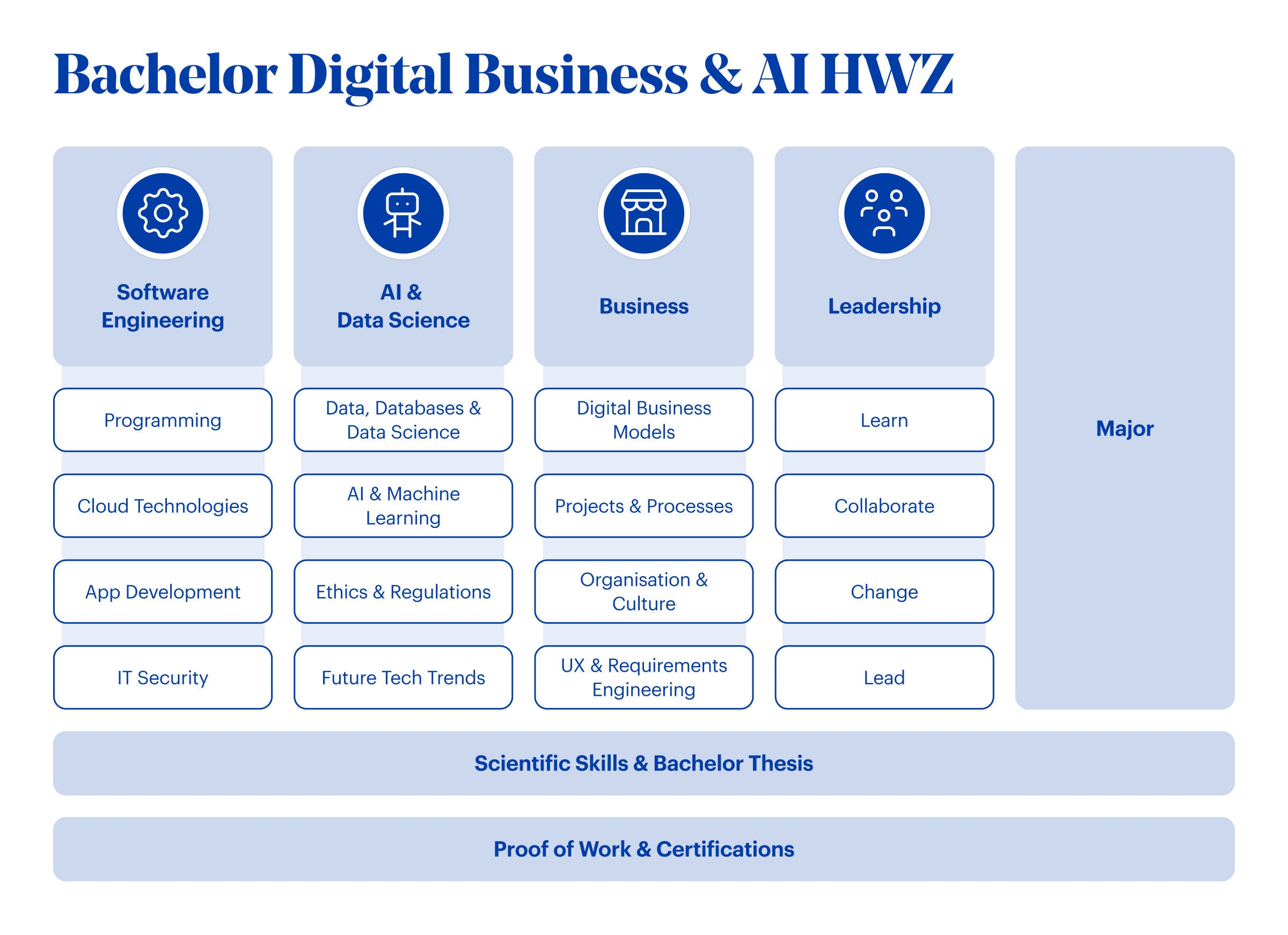 Bachelor Digital Business & AI HWZ

Software Engineering

Programming

Cloud Technologies

App Development

IT Security

AI & Data Science

Data, Databases & Data Science

AI & Machine Learning

Ethics & Regulations

Future Tech Trends

Business

Digital Business Models

Projects & Processes

Organisation & Culture

UX & Requirements Engineering

Leadership

Learn

Collaborate

Change

Lead

Major

Scientific Skills & Bachelor Thesis

Proof of Work & Certifications